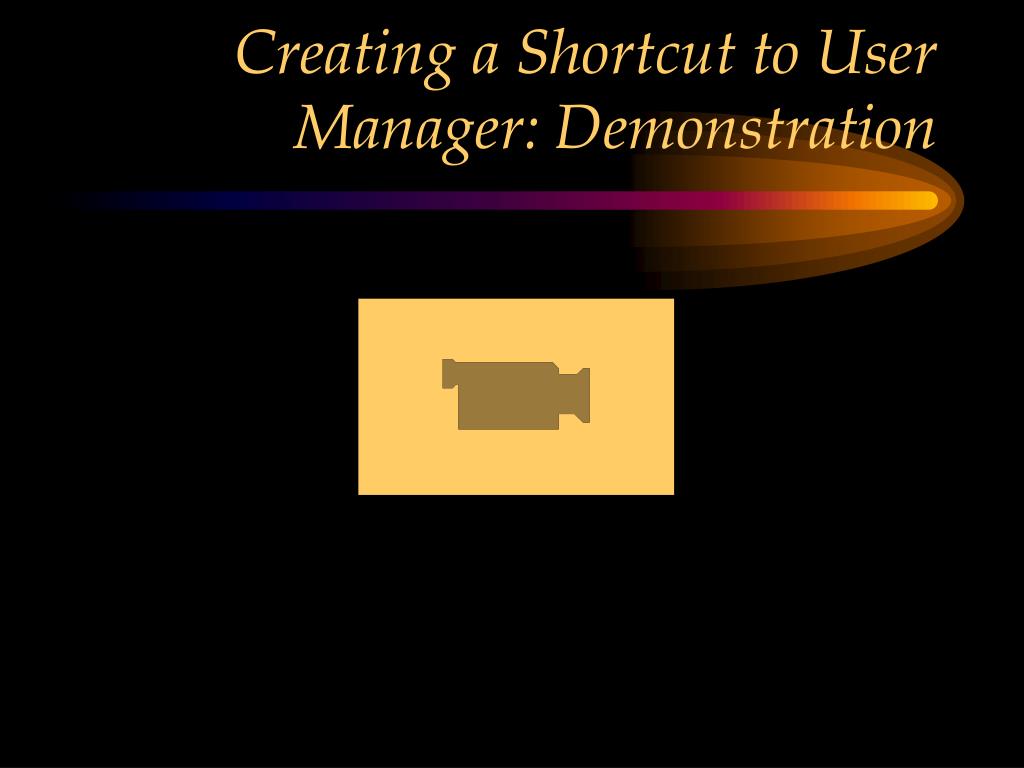 Creating a Shortcut to User Manager: Demonstration